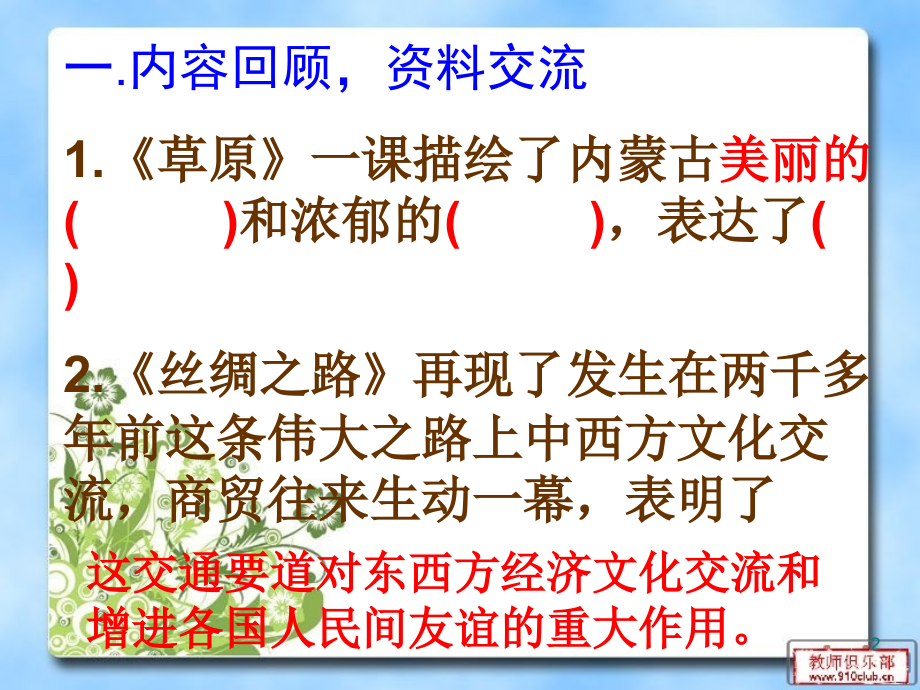 一.内容回顾，资料交流

1.《草原》一课描绘了内蒙古美丽的(　　)和浓郁的(　　)，表达了(　　)

2.《丝绸之路》再现了发生在两千多年前这条伟大之路上中西方文化交流，商贸往来生动一幕，表明了

这交通要道对东西方经济文化交流和增进各国人民间友谊的重大作用。

2

教师俱乐部
www.910club.cn